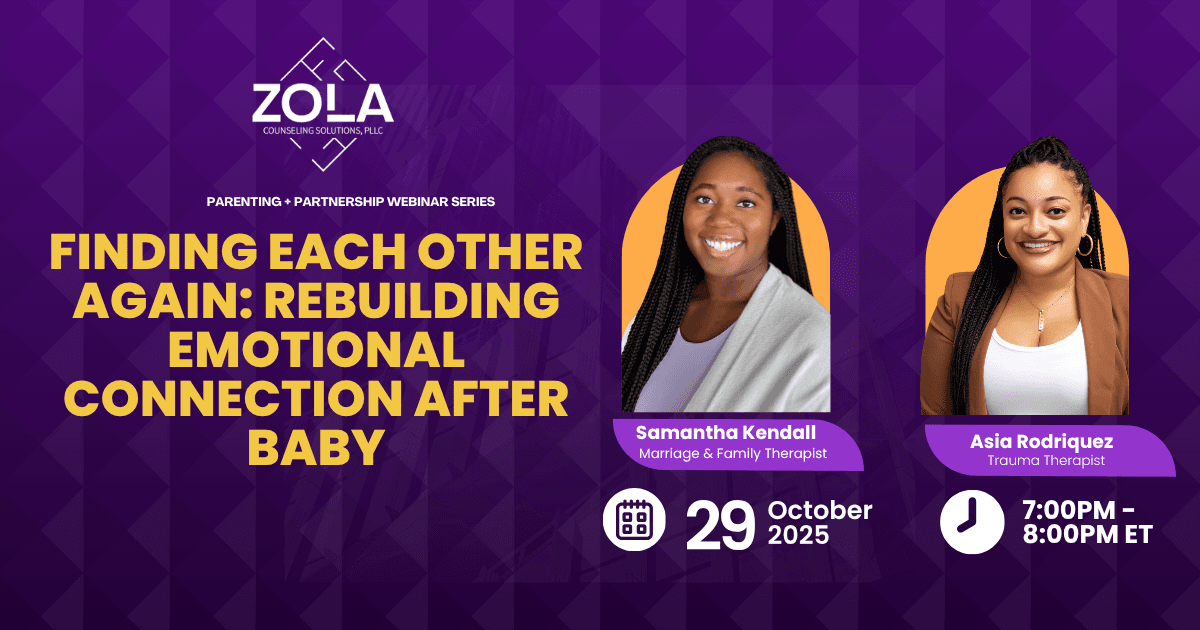 ZOLA
COUNSELING SOLUTIONS, PLLC

PARENTING + PARTNERSHIP WEBINAR SERIES

FINDING EACH OTHER AGAIN: REBUILDING EMOTIONAL CONNECTION AFTER BABY

Samantha Kendall
Marriage & Family Therapist

Asia Rodriquez
Trauma Therapist

29 October 2025

7:00PM - 8:00PM ET